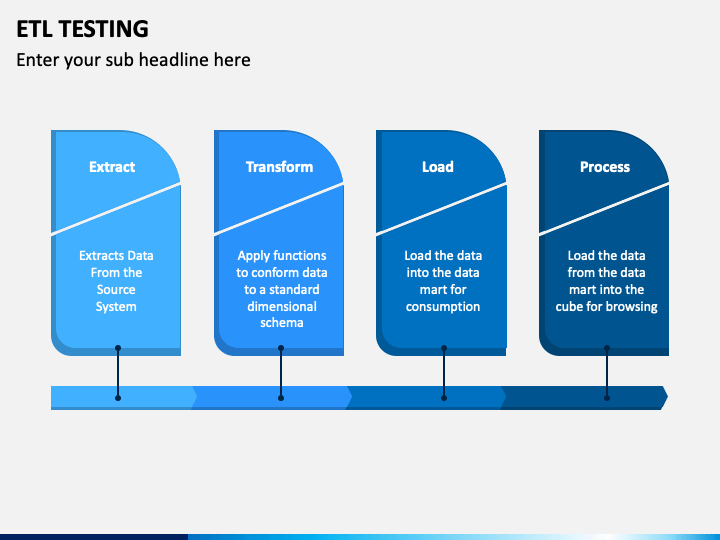 ETL TESTING

Enter your sub headline here

Extract

Extracts Data From the Source System

Transform

Apply functions to conform data to a standard dimensional schema

Load

Load the data into the data mart for consumption

Process

Load the data from the data mart into the cube for browsing